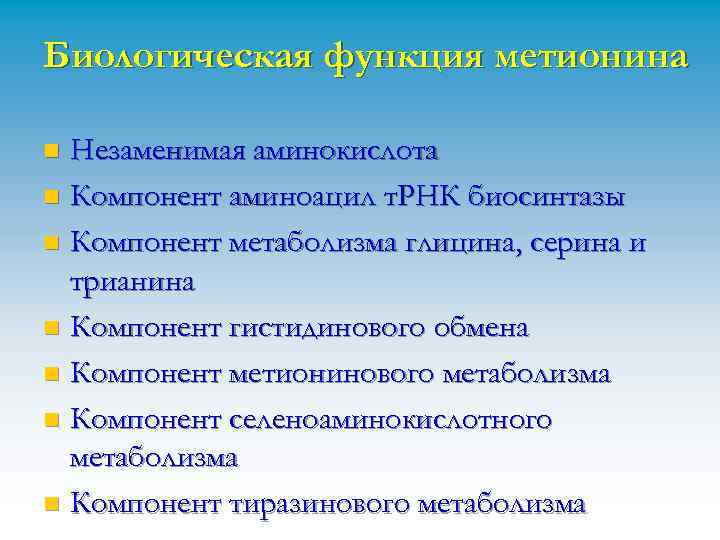 Биологическая функция метионина

- Незаменимая аминокислота
- Компонент аминоацил тРНК биосинтазы
- Компонент метаболизма глицина, серина и трианина
- Компонент гистидинового обмена
- Компонент метионинового метаболизма
- Компонент селеноаминокислотного метаболизма
- Компонент тиразинового метаболизма